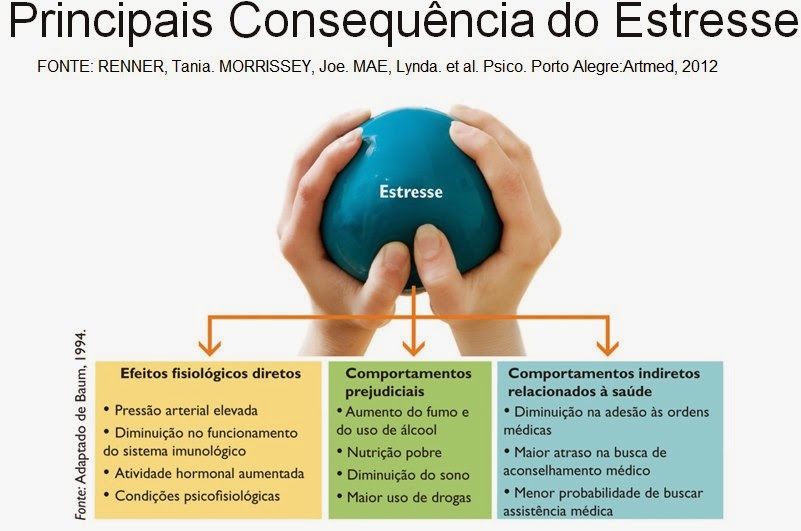 Principais Consequência do Estresse

FONTE: RENNER, Tania. MORRISSEY, Joe. MAE, Lynda. et al. Psico. Porto Alegre:Artmed, 2012

Estresse

Fonte: Adaptado de Baum, 1994.

Efeitos fisiológicos diretos
• Pressão arterial elevada
• Diminuição no funcionamento do sistema imunológico
• Atividade hormonal aumentada
• Condições psicofisiológicas

Comportamentos prejudiciais
• Aumento do fumo e do uso de álcool
• Nutrição pobre
• Diminuição do sono
• Maior uso de drogas

Comportamentos indiretos relacionados à saúde
• Diminuição na adesão às ordens médicas
• Maior atraso na busca de aconselhamento médico
• Menor probabilidade de buscar assistência médica